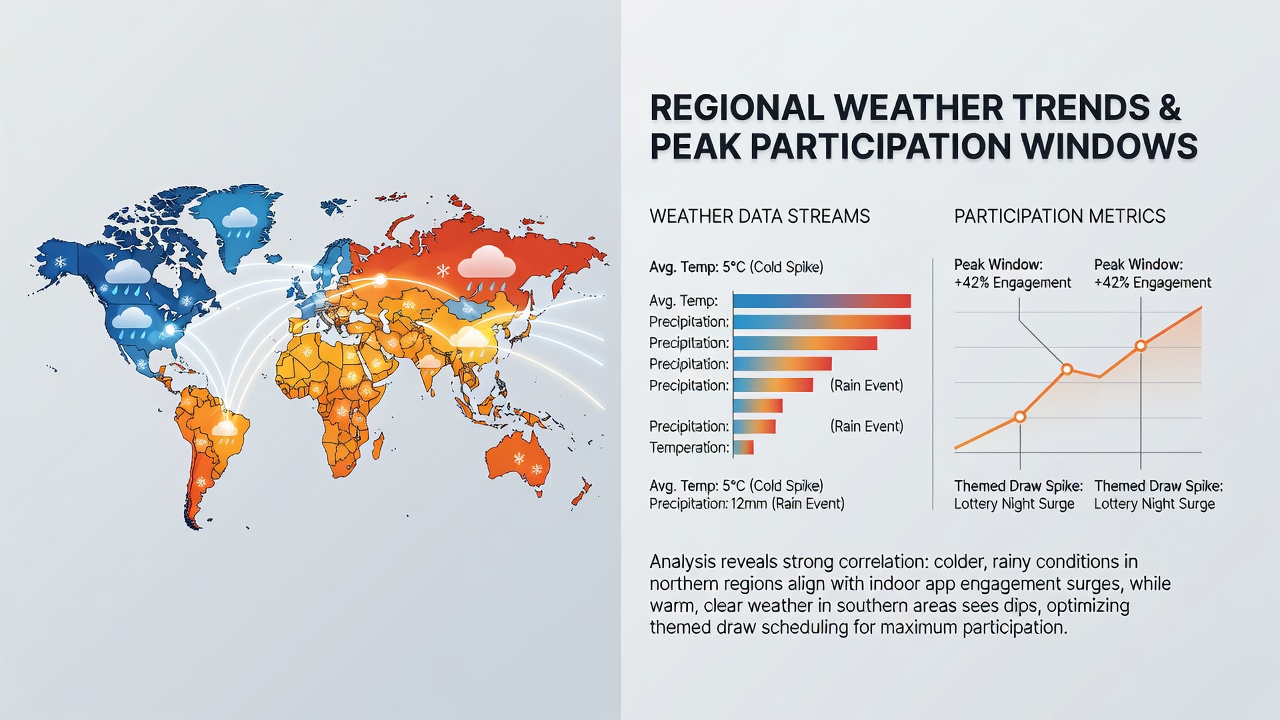 REGIONAL WEATHER TRENDS & PEAK PARTICIPATION WINDOWS

WEATHER DATA STREAMS

Avg. Temp: 5°C (Cold Spike)

Avg. Temp:
Precipitation:
Precipitation:
Precipitation:
Precipitation: (Rain Event)

Precipitation: (Rain Event)
Temperation:

Avg. Temp: 5°C (Cold Spike)
Precipitation: 12mm (Rain Event)

PARTICIPATION METRICS

Peak Window:
+42% Engagement

Peak Window:
+42% Engagement

Themed Draw Spike:
Lottery Night Surge

Themed Draw Spike:
Lottery Night Surge

Analysis reveals strong correlation: colder, rainy conditions in northern regions align with indoor app engagement surges, while warm, clear weather in southern areas sees dips, optimizing themed draw scheduling for maximum participation.